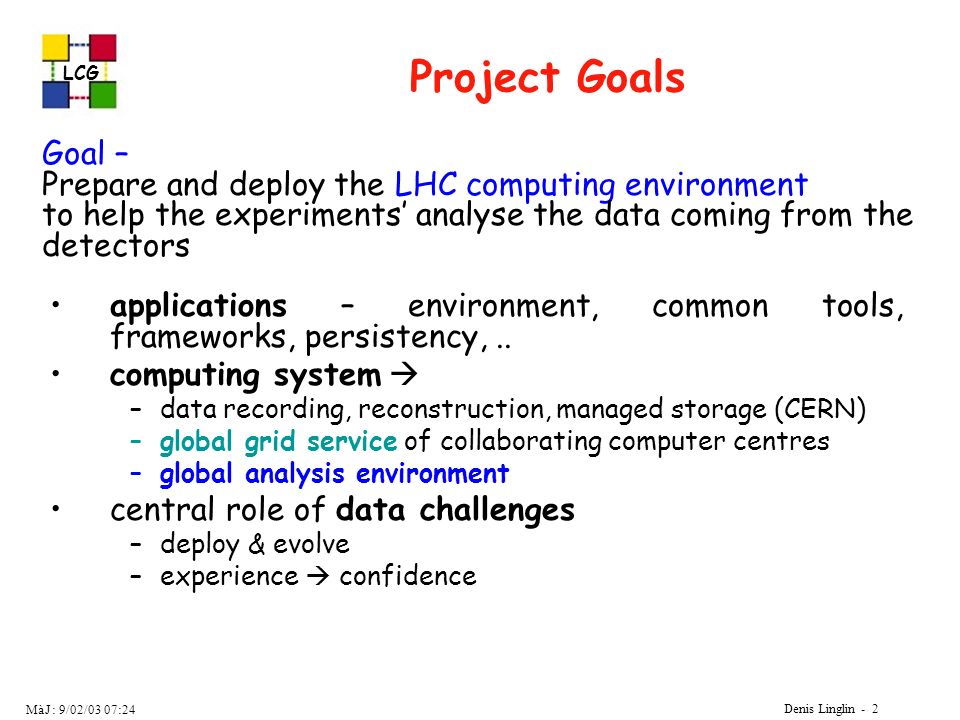 LCG

Project Goals

Goal –
Prepare and deploy the LHC computing environment to help the experiments' analyse the data coming from the detectors

• applications – environment, common tools, frameworks, persistency, ..
• computing system →
– data recording, reconstruction, managed storage (CERN)
– global grid service of collaborating computer centres
– global analysis environment
• central role of data challenges
– deploy & evolve
– experience → confidence

MàJ: 9/02/03 07:24

Denis Linglin - 2